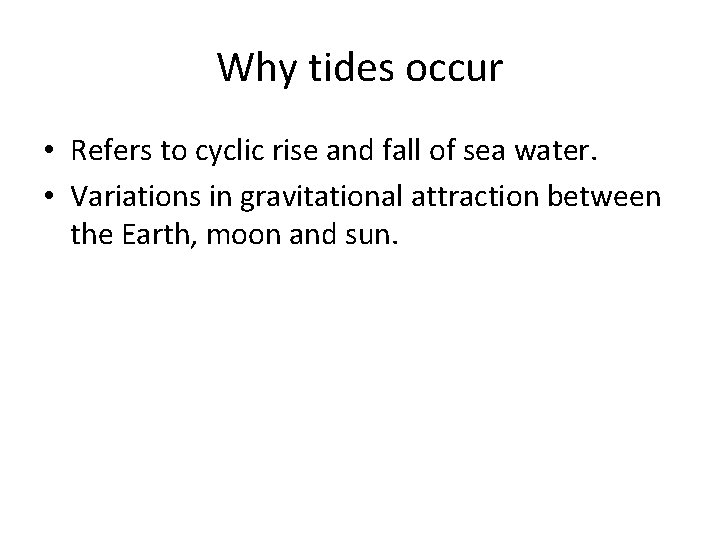 Why tides occur

• Refers to cyclic rise and fall of sea water.
• Variations in gravitational attraction between the Earth, moon and sun.